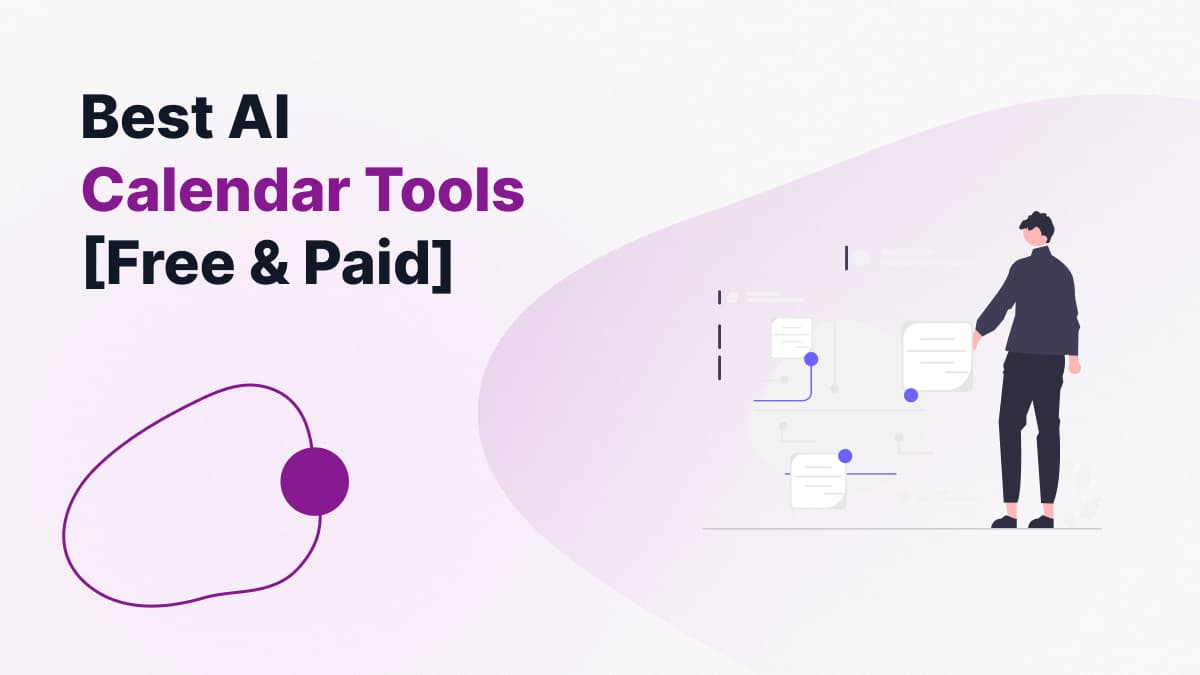 Best AI
Calendar Tools
[Free & Paid]